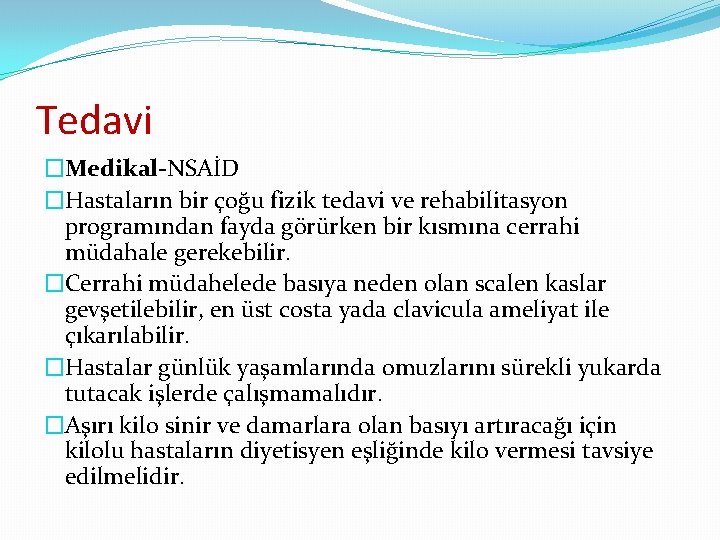 Tedavi

□Medikal-NSAİD

□Hastaların bir çoğu fizik tedavi ve rehabilitasyon programından fayda görürken bir kısmına cerrahi müdahale gerekebilir.

□Cerrahi müdahelede basıya neden olan scalen kaslar gevşetilebilir, en üst costa yada clavicula ameliyat ile çıkarılabilir.

□Hastalar günlük yaşamlarında omuzlarını sürekli yukarda tutacak işlerde çalışmamalıdır.

□Aşırı kilo sinir ve damarlara olan basıyı artıracağı için kilolu hastaların diyetisyen eşliğinde kilo vermesi tavsiye edilmelidir.